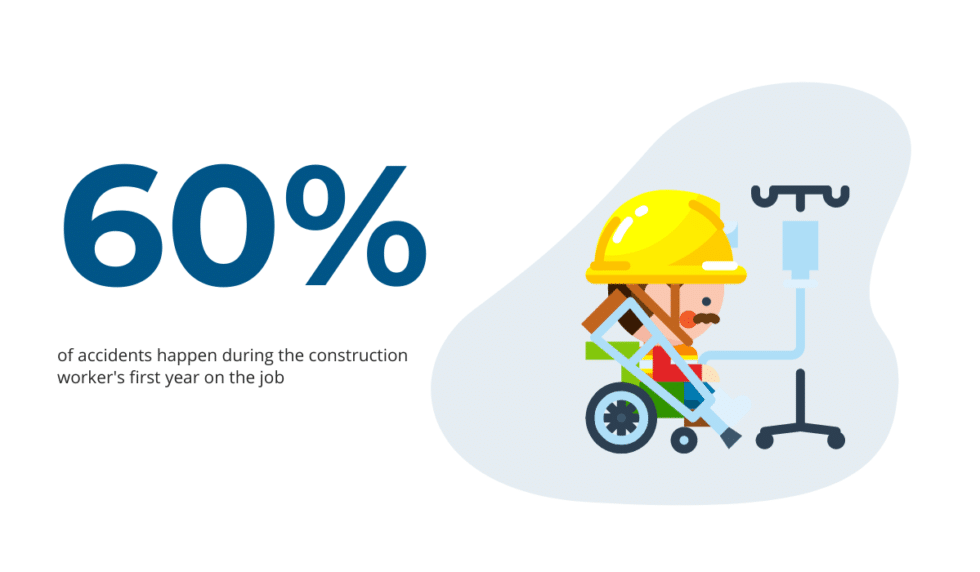 60%

of accidents happen during the construction worker's first year on the job